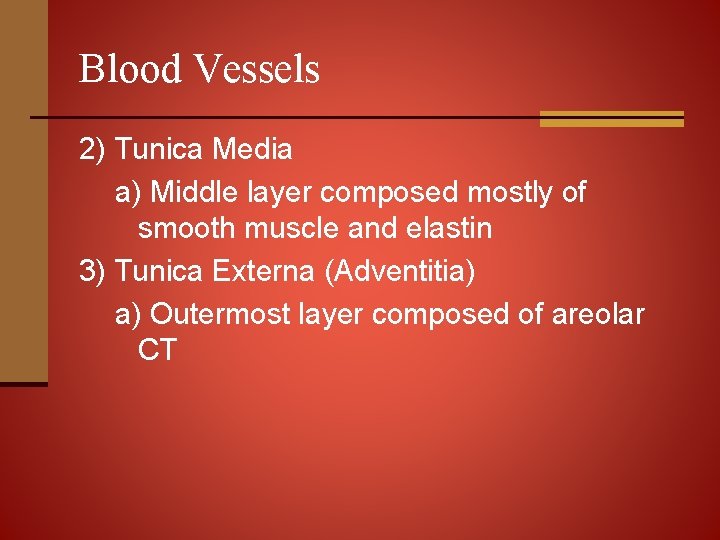 Blood Vessels

2) Tunica Media

a) Middle layer composed mostly of smooth muscle and elastin

3) Tunica Externa (Adventitia)

a) Outermost layer composed of areolar CT